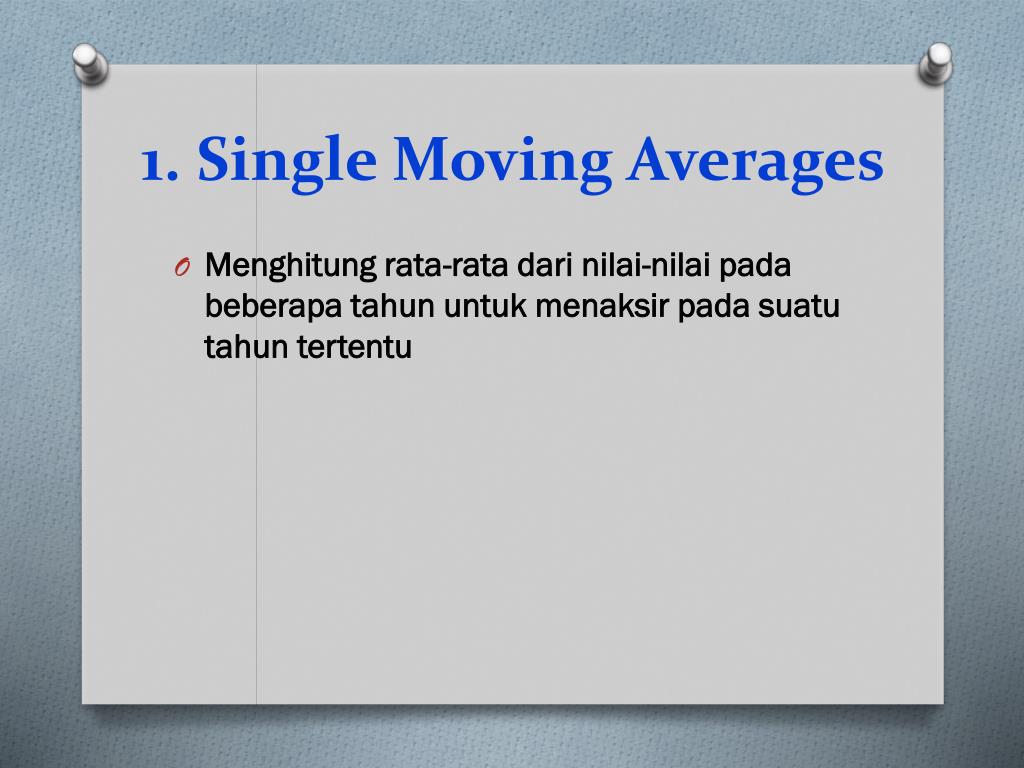 1. Single Moving Averages

O Menghitung rata-rata dari nilai-nilai pada beberapa tahun untuk menaksir pada suatu tahun tertentu